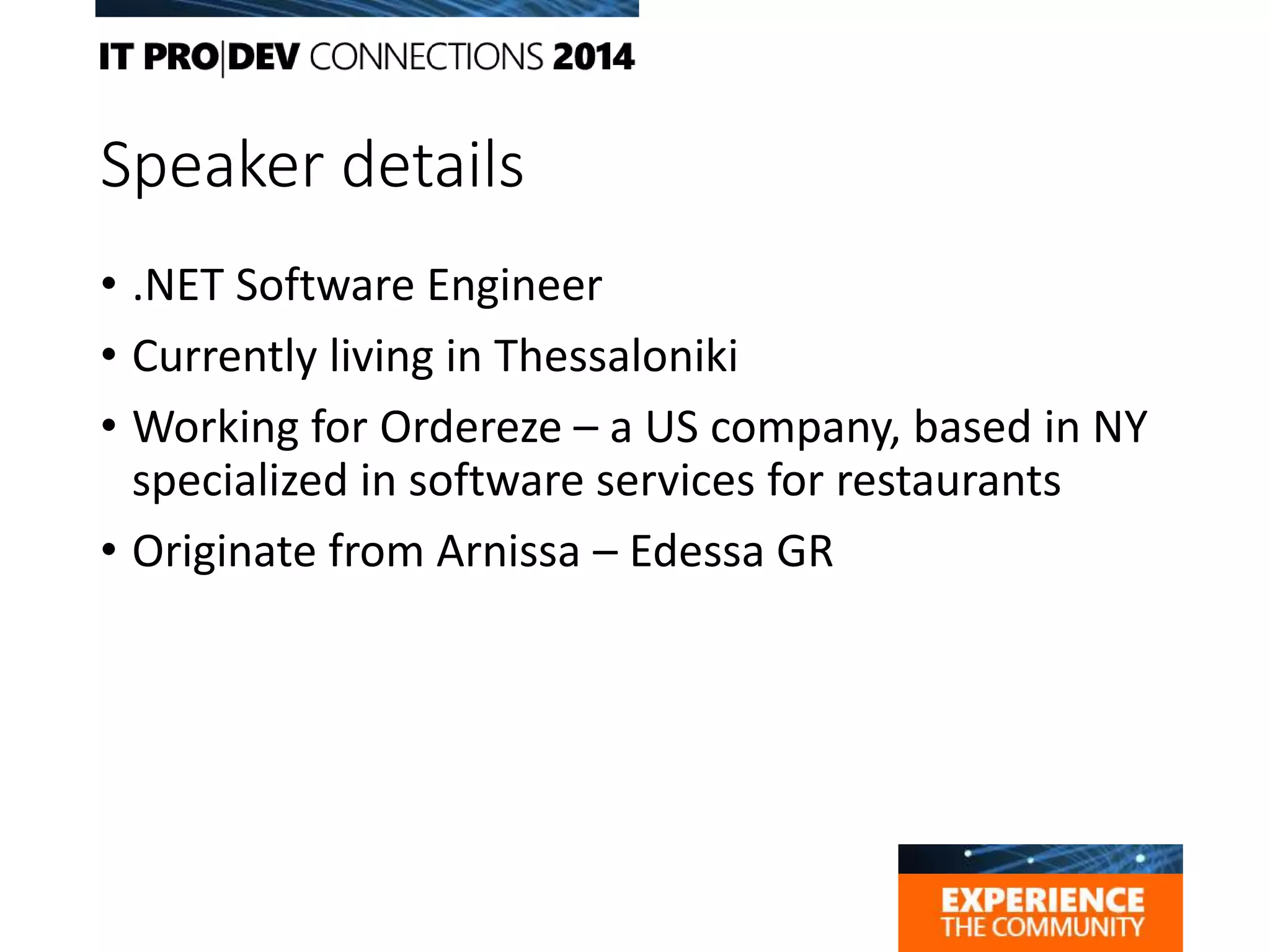 IT PRO|DEV CONNECTIONS 2014

Speaker details

• .NET Software Engineer
• Currently living in Thessaloniki
• Working for Ordereze – a US company, based in NY specialized in software services for restaurants
• Originate from Arnissa – Edessa GR

EXPERIENCE
THE COMMUNITY